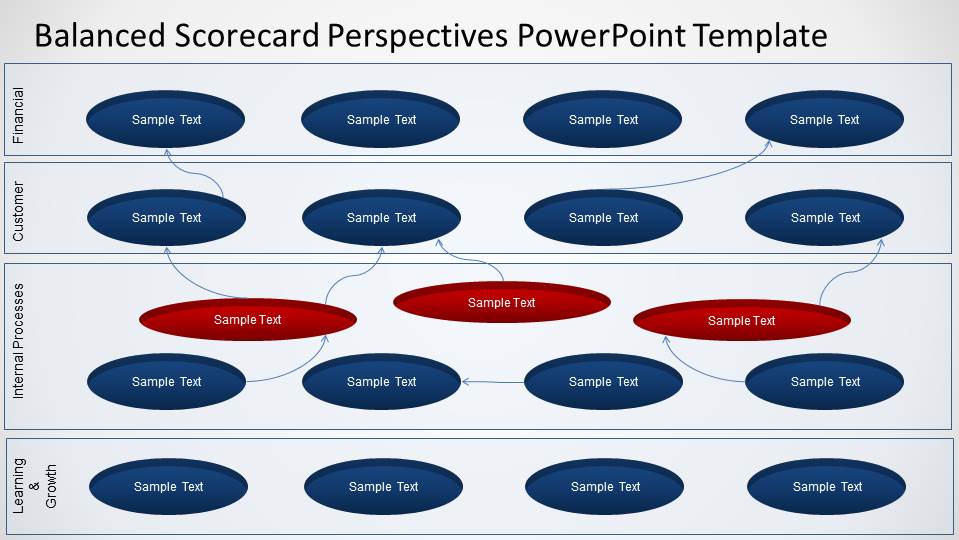 Balanced Scorecard Perspectives PowerPoint Template

Financial

Sample Text

Sample Text

Sample Text

Sample Text

Customer

Sample Text

Sample Text

Sample Text

Sample Text

Internal Processes

Sample Text

Sample Text

Sample Text

Sample Text

Sample Text

Sample Text

Sample Text

Learning & Growth

Sample Text

Sample Text

Sample Text

Sample Text